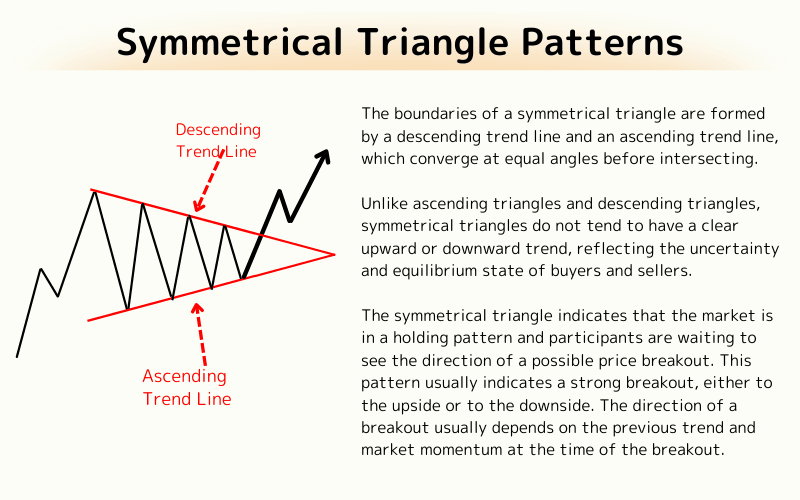 Symmetrical Triangle Patterns

Descending Trend Line

Ascending Trend Line

The boundaries of a symmetrical triangle are formed by a descending trend line and an ascending trend line, which converge at equal angles before intersecting.

Unlike ascending triangles and descending triangles, symmetrical triangles do not tend to have a clear upward or downward trend, reflecting the uncertainty and equilibrium state of buyers and sellers.

The symmetrical triangle indicates that the market is in a holding pattern and participants are waiting to see the direction of a possible price breakout. This pattern usually indicates a strong breakout, either to the upside or to the downside. The direction of a breakout usually depends on the previous trend and market momentum at the time of the breakout.